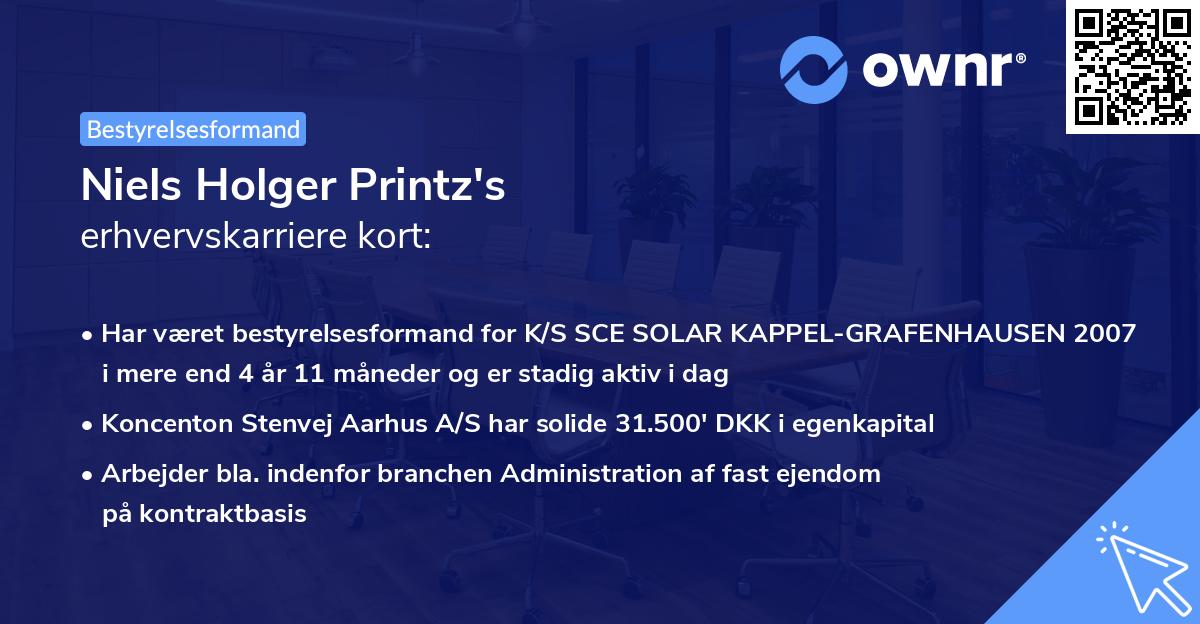 ownr®

Bestyrelsesformand

Niels Holger Printz's
erhvervskarriere kort:

• Har været bestyrelsesformand for K/S SCE SOLAR KAPPEL-GRAFENHAUSEN 2007 i mere end 4 år 11 måneder og er stadig aktiv i dag

• Koncenton Stenvej Aarhus A/S har solide 31.500' DKK i egenkapital

• Arbejder bla. indenfor branchen Administration af fast ejendom på kontraktbasis